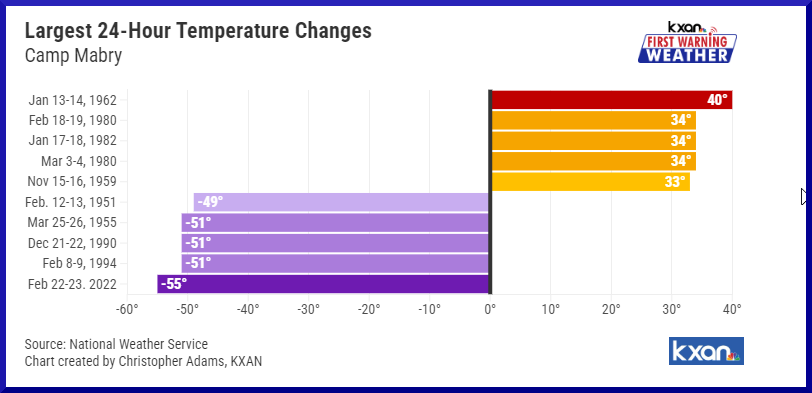 Largest 24-Hour Temperature Changes
Camp Mabry

kxan FIRST WARNING WEATHER

Jan 13-14, 1962 40°
Feb 18-19, 1980 34°
Jan 17-18, 1982 34°
Mar 3-4, 1980 34°
Nov 15-16, 1959 33°
Feb. 12-13, 1951 -49°
Mar 25-26, 1955 -51°
Dec 21-22, 1990 -51°
Feb 8-9, 1994 -51°
Feb 22-23. 2022 -55°

-60° -50° -40° -30° -20° -10° 0° 10° 20° 30° 40°

Source: National Weather Service
Chart created by Christopher Adams, KXAN

kxan